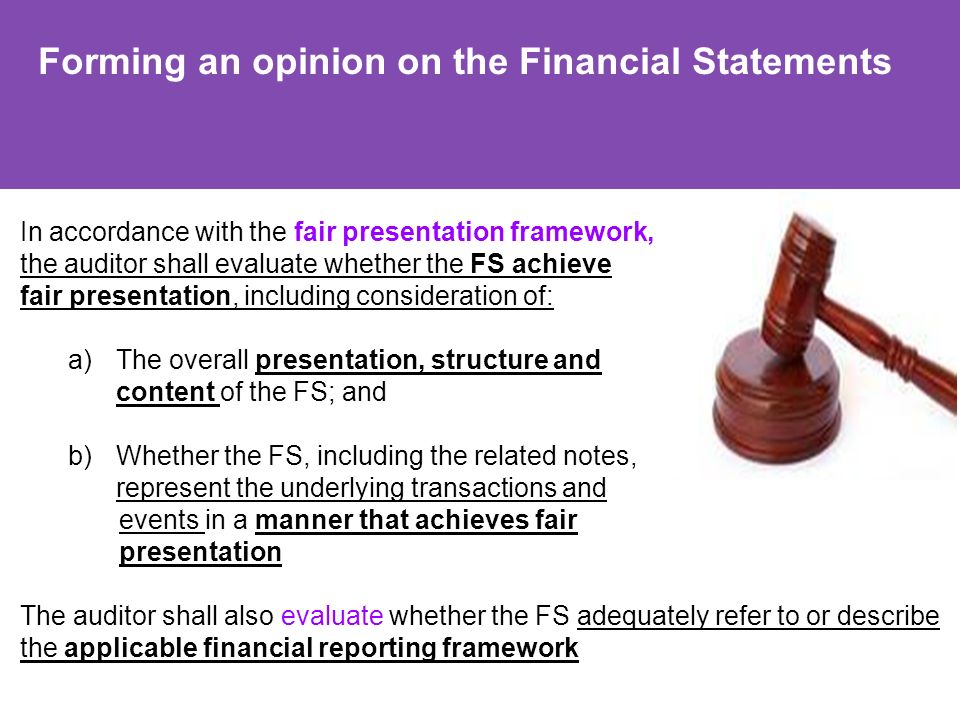 Forming an opinion on the Financial Statements

In accordance with the fair presentation framework, the auditor shall evaluate whether the FS achieve fair presentation, including consideration of:

a) The overall presentation, structure and content of the FS; and

b) Whether the FS, including the related notes, represent the underlying transactions and events in a manner that achieves fair presentation

The auditor shall also evaluate whether the FS adequately refer to or describe the applicable financial reporting framework